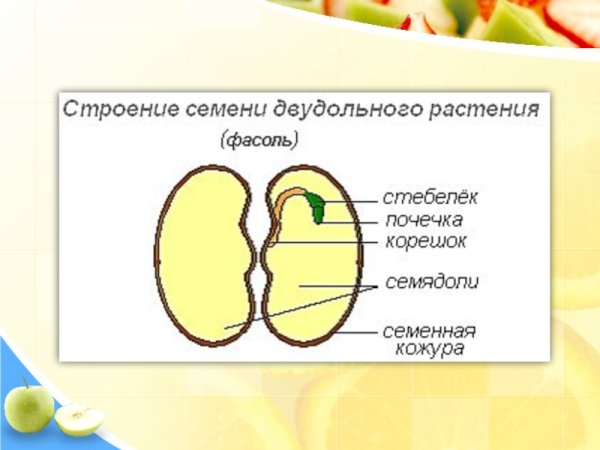 Строение семени двудольного растения
(фасоль)

стебелёк
почечка
корешок
семядоли
семенная кожура